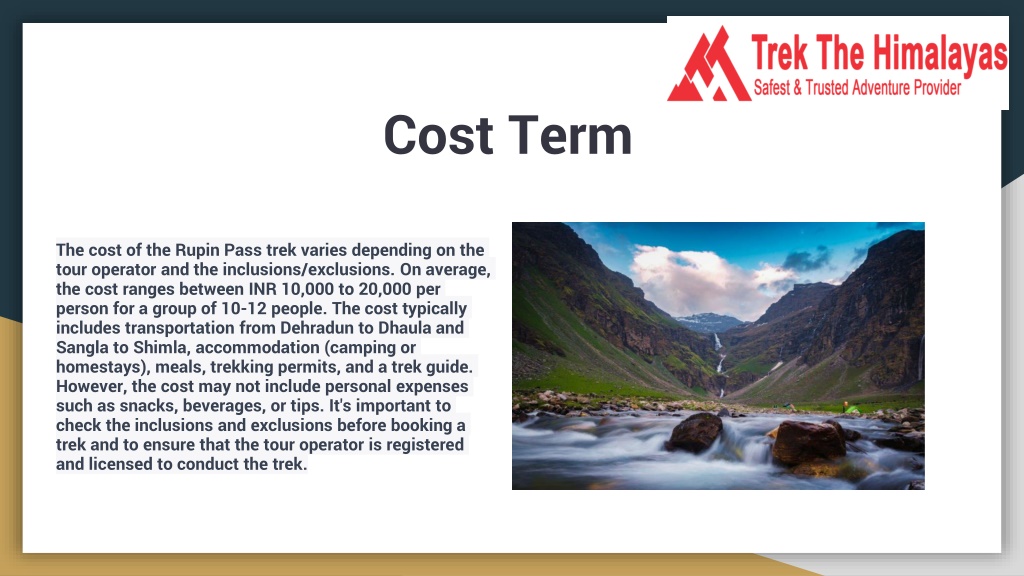 Trek The Himalayas
Safest & Trusted Adventure Provider

Cost Term

The cost of the Rupin Pass trek varies depending on the tour operator and the inclusions/exclusions. On average, the cost ranges between INR 10,000 to 20,000 per person for a group of 10-12 people. The cost typically includes transportation from Dehradun to Dhaula and Sangla to Shimla, accommodation (camping or homestays), meals, trekking permits, and a trek guide. However, the cost may not include personal expenses such as snacks, beverages, or tips. It's important to check the inclusions and exclusions before booking a trek and to ensure that the tour operator is registered and licensed to conduct the trek.